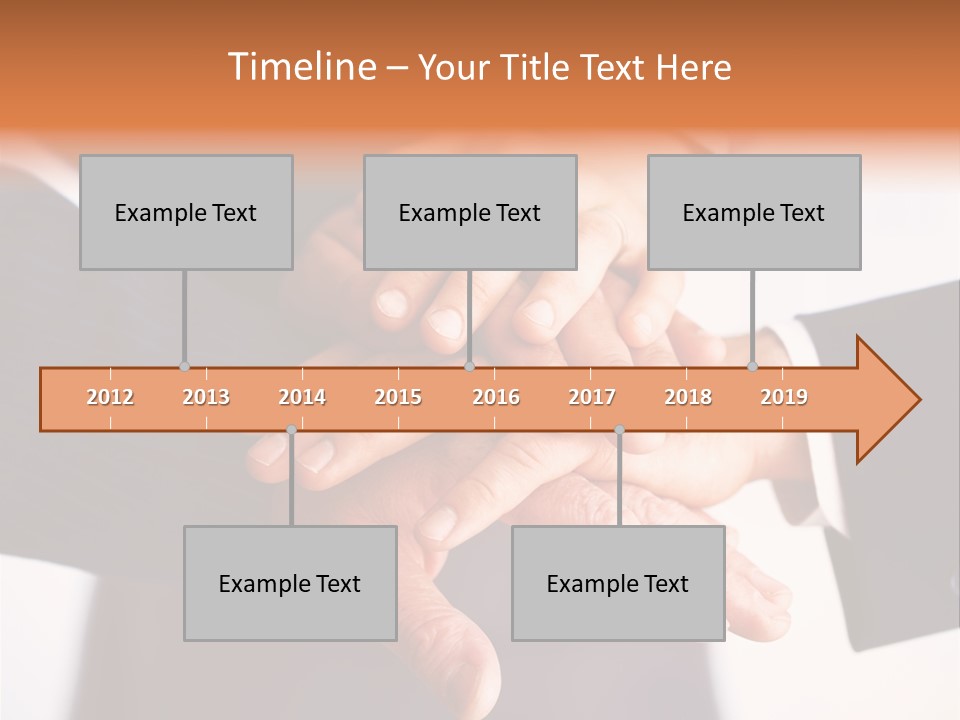 Timeline – Your Title Text Here

Example Text

Example Text

Example Text

2012 2013 2014 2015 2016 2017 2018 2019

Example Text

Example Text